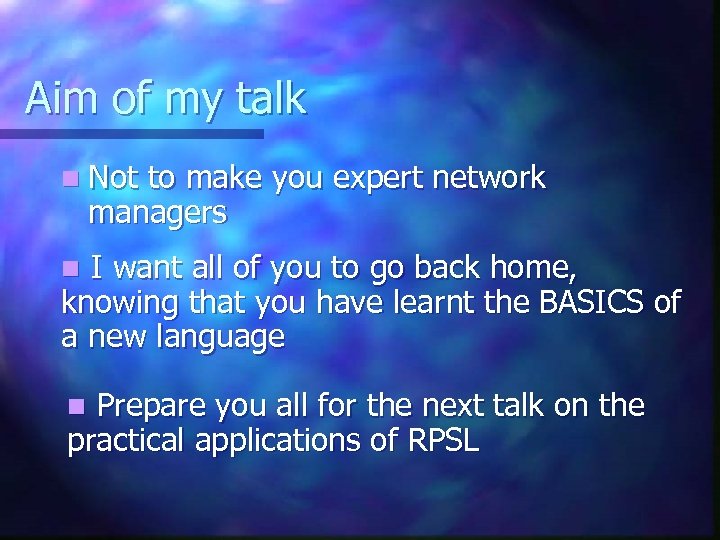 Aim of my talk

Not to make you expert network managers

I want all of you to go back home, knowing that you have learnt the BASICS of a new language

Prepare you all for the next talk on the practical applications of RPSL